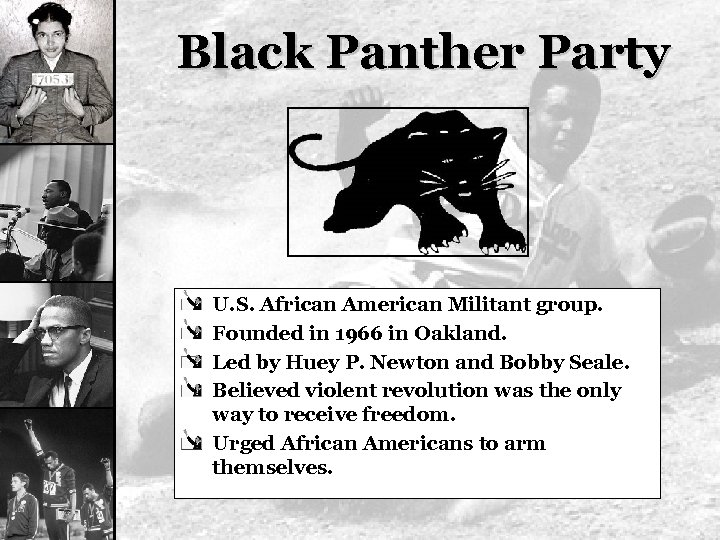 7053

Black Panther Party

U.S. African American Militant group.
Founded in 1966 in Oakland.
Led by Huey P. Newton and Bobby Seale.
Believed violent revolution was the only way to receive freedom.
Urged African Americans to arm themselves.